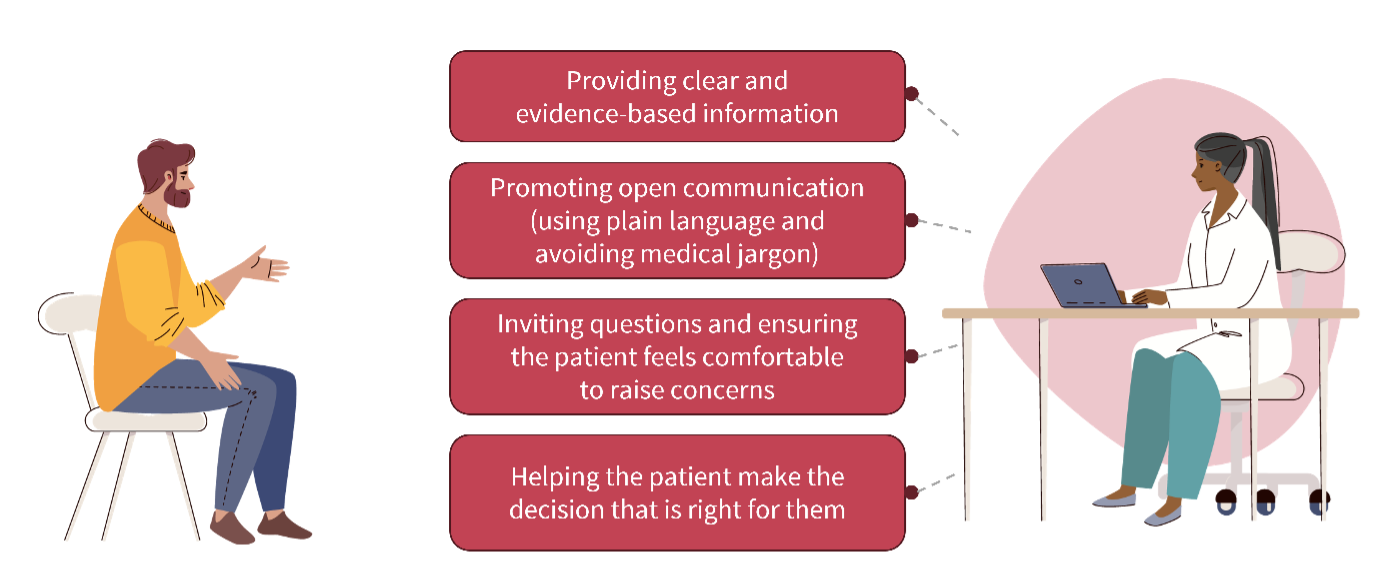 Providing clear and evidence-based information

Promoting open communication (using plain language and avoiding medical jargon)

Inviting questions and ensuring the patient feels comfortable to raise concerns

Helping the patient make the decision that is right for them